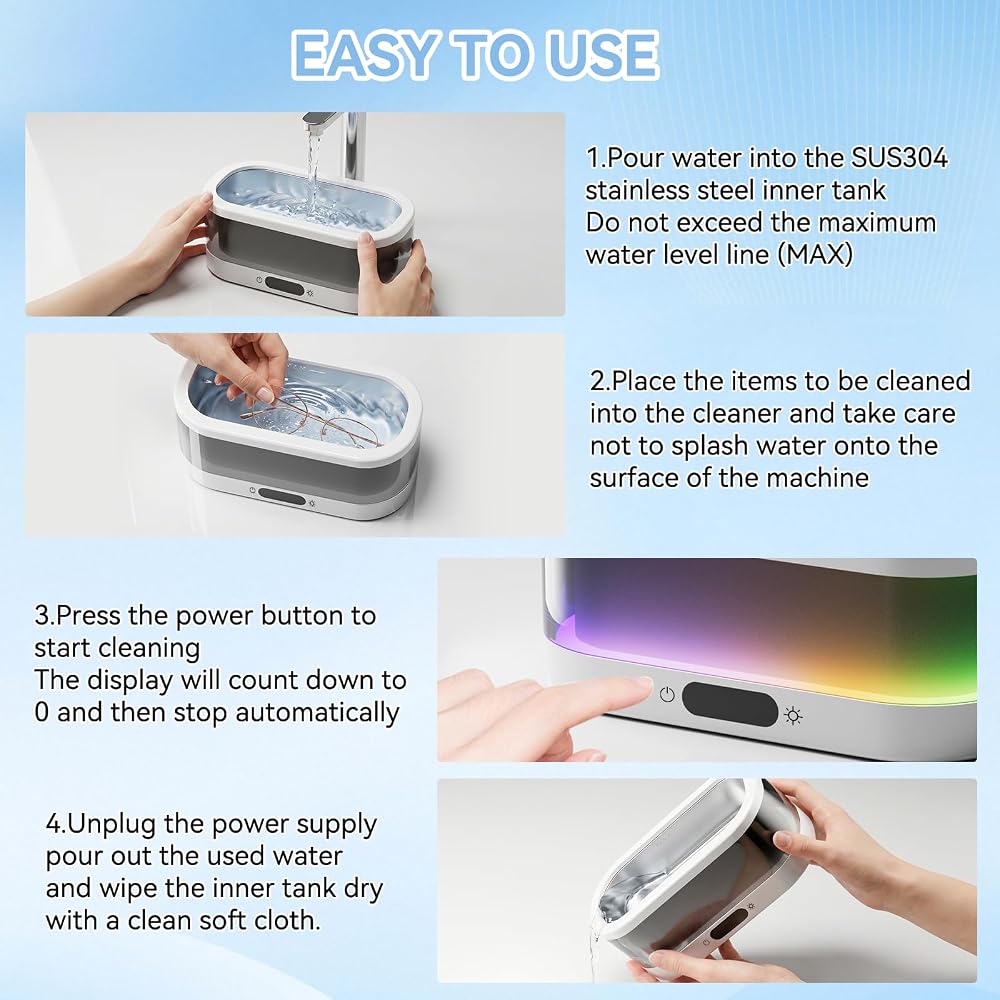 EASY TO USE

1.Pour water into the SUS304 stainless steel inner tank
Do not exceed the maximum water level line (MAX)

2.Place the items to be cleaned into the cleaner and take care not to splash water onto the surface of the machine

3.Press the power button to start cleaning
The display will count down to 0 and then stop automatically

4.Unplug the power supply pour out the used water and wipe the inner tank dry with a clean soft cloth.